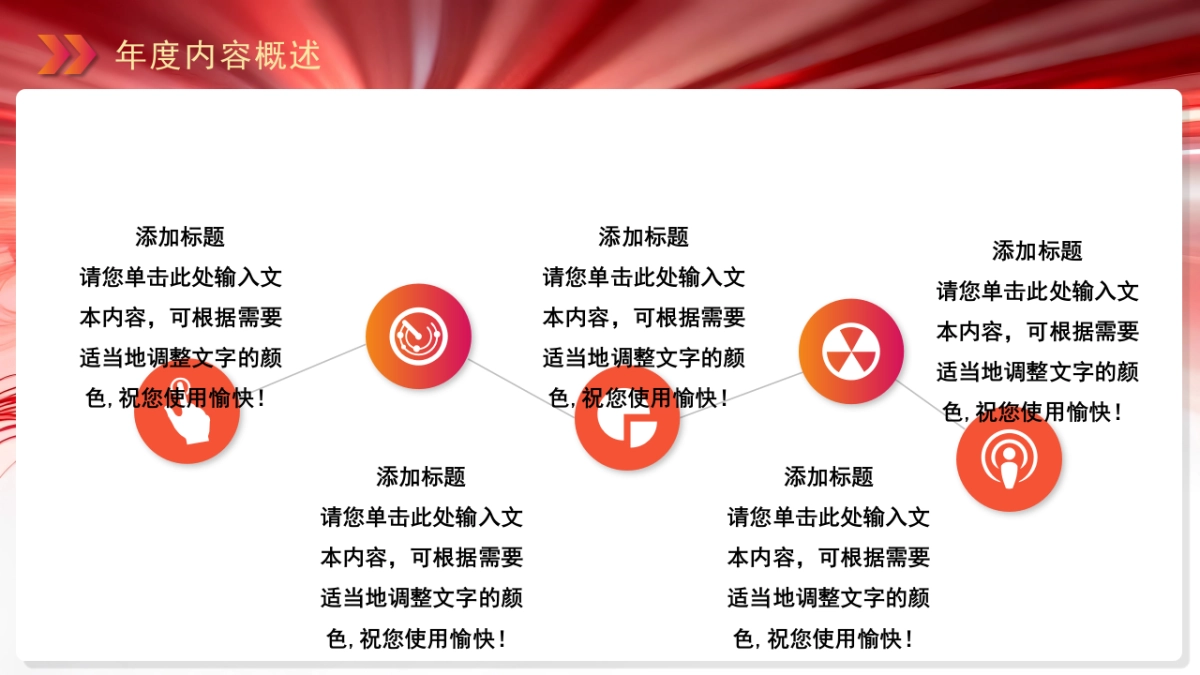 年度内容概述

添加标题
请您单击此处输入文本内容，可根据需要适当地调整文字的颜色，祝您使用愉快！

添加标题
请您单击此处输入文本内容，可根据需要适当地调整文字的颜色，祝您使用愉快！

添加标题
请您单击此处输入文本内容，可根据需要适当地调整文字的颜色，祝您使用愉快！

添加标题
请您单击此处输入文本内容，可根据需要适当地调整文字的颜色，祝您使用愉快！

添加标题
请您单击此处输入文本内容，可根据需要适当地调整文字的颜色，祝您使用愉快！